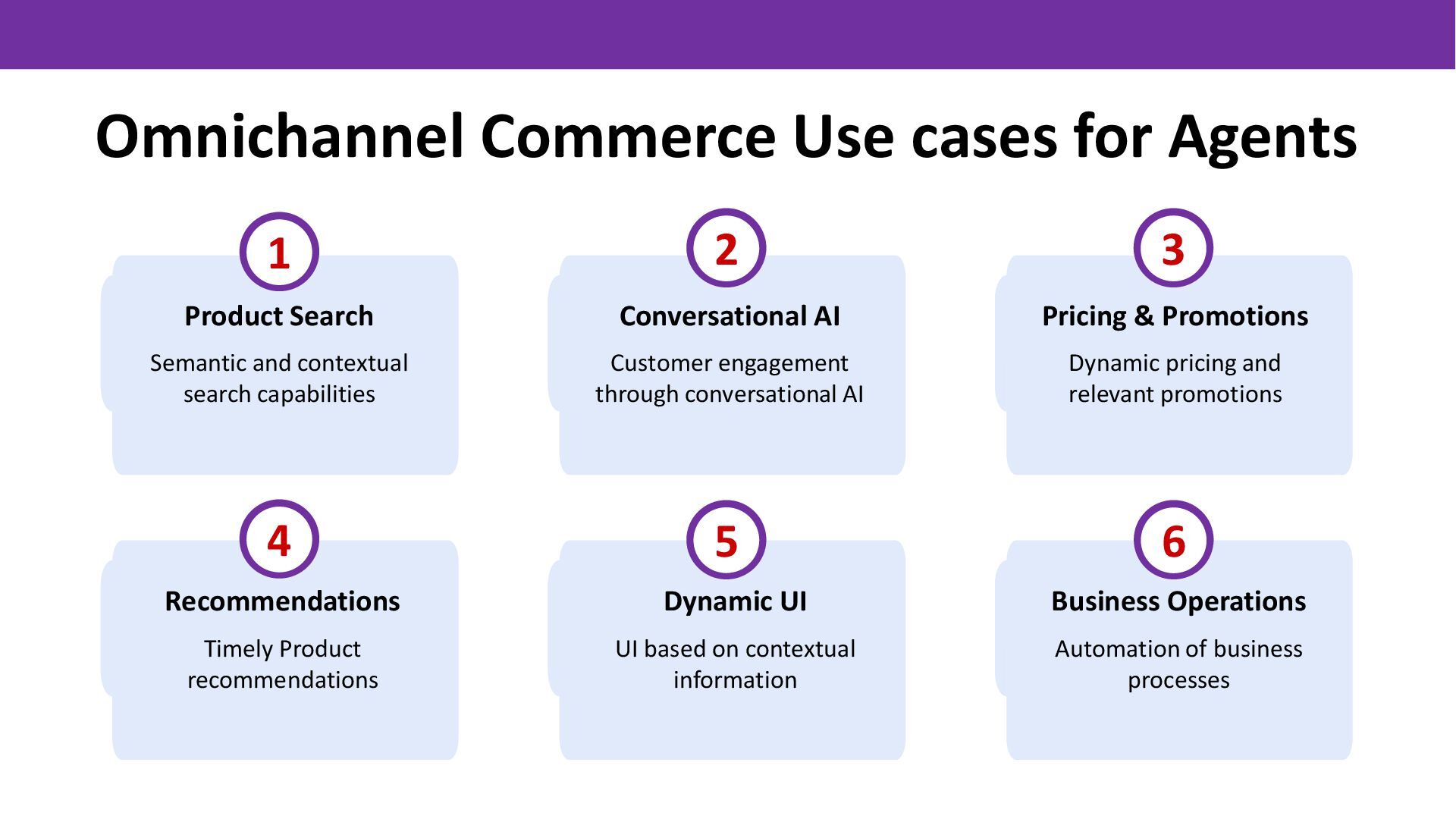 Omnichannel Commerce Use cases for Agents

1

Product Search

Semantic and contextual search capabilities

2

Conversational AI

Customer engagement through conversational AI

3

Pricing & Promotions

Dynamic pricing and relevant promotions

4

Recommendations

Timely Product recommendations

5

Dynamic UI

UI based on contextual information

6

Business Operations

Automation of business processes